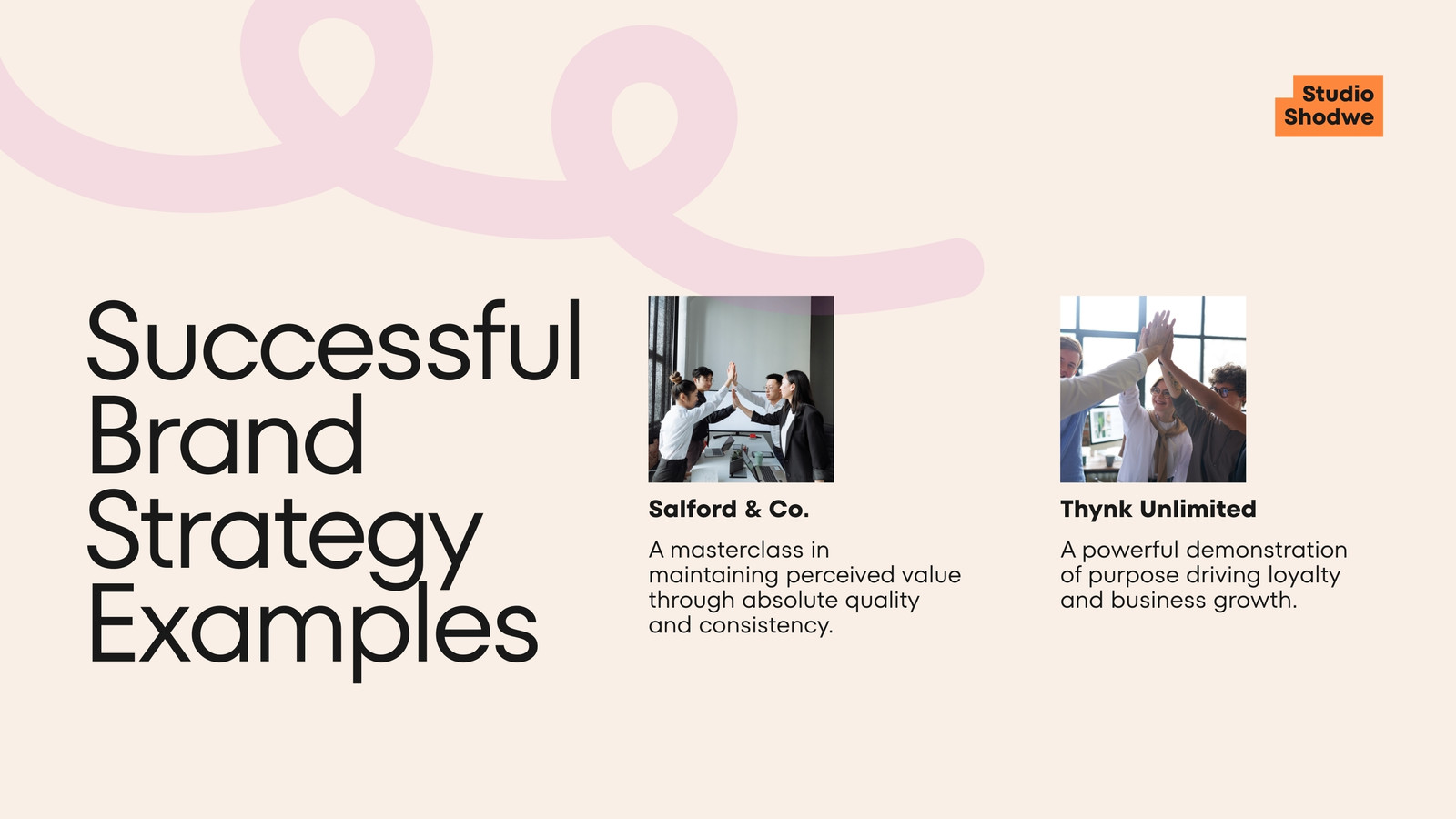 Studio Shodwe

Successful Brand Strategy Examples

Salford & Co.

A masterclass in maintaining perceived value through absolute quality and consistency.

Thynk Unlimited

A powerful demonstration of purpose driving loyalty and business growth.